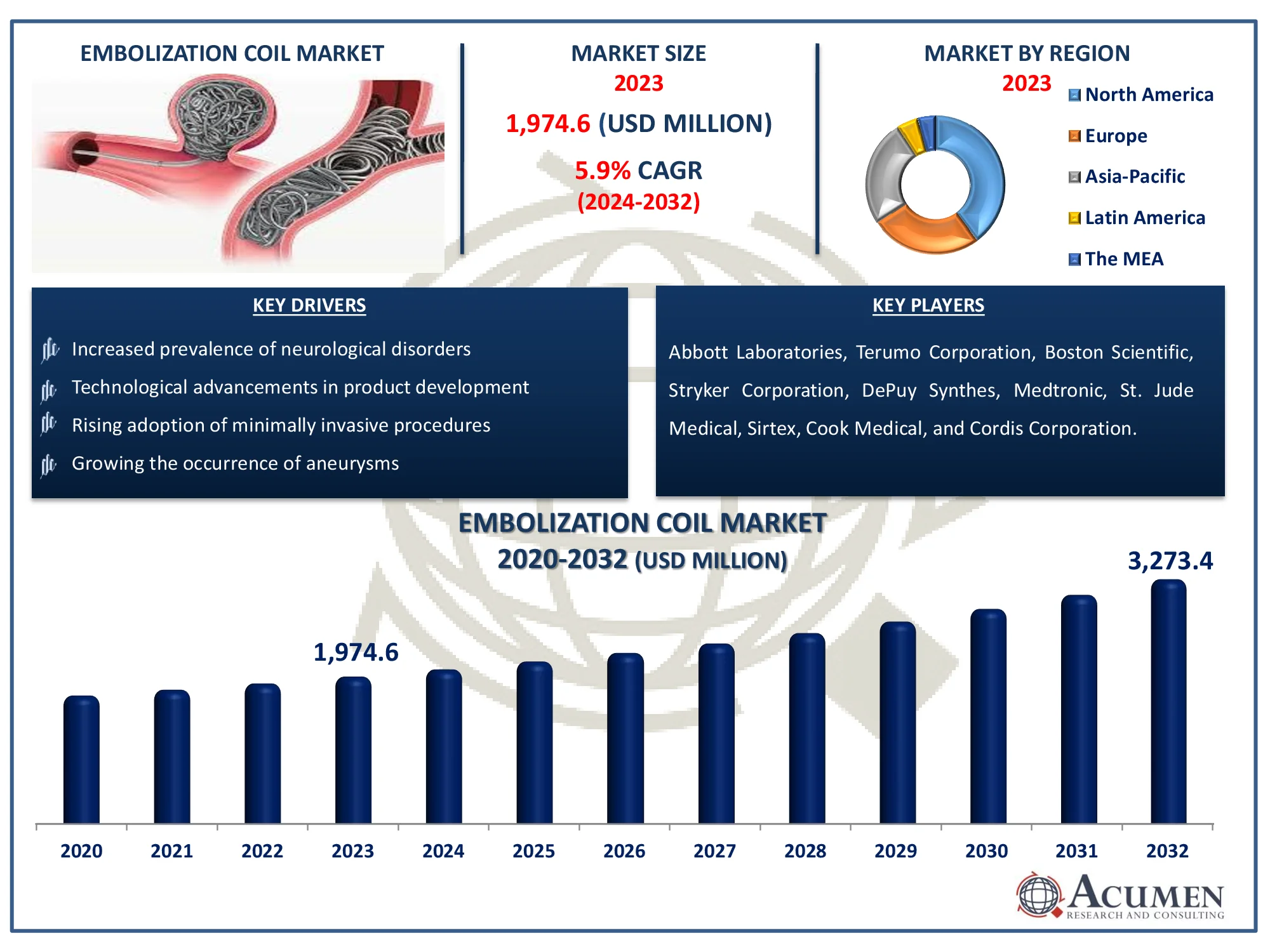 EMBOLIZATION COIL MARKET

MARKET SIZE
2023
1,974.6 (USD MILLION)
5.9% CAGR
(2024-2032)

MARKET BY REGION
2023
North America
Europe
Asia-Pacific
Latin America
The MEA

KEY DRIVERS
Increased prevalence of neurological disorders
Technological advancements in product development
Rising adoption of minimally invasive procedures
Growing the occurrence of aneurysms

KEY PLAYERS
Abbott Laboratories, Terumo Corporation, Boston Scientific, Stryker Corporation, DePuy Synthes, Medtronic, St. Jude Medical, Sirtex, Cook Medical, and Cordis Corporation.

EMBOLIZATION COIL MARKET
2020-2032 (USD MILLION)

1,974.6
3,273.4

2020 2021 2022 2023 2024 2025 2026 2027 2028 2029 2030 2031 2032

ACUMEN
RESEARCH AND CONSULTING